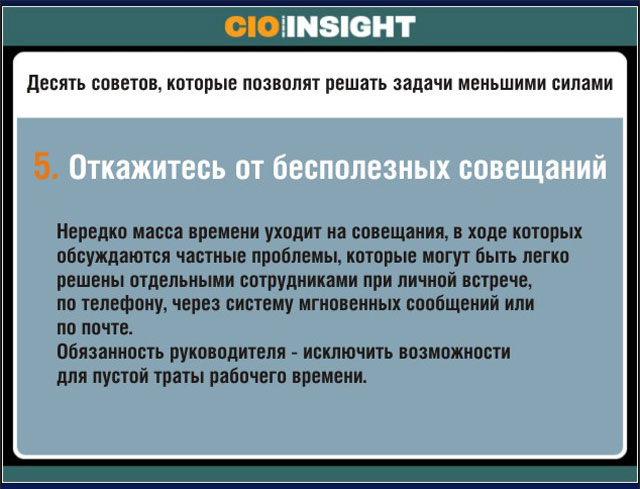 CIO INSIGHT

Десять советов, которые позволят решать задачи меньшими силами

5. Откажитесь от бесполезных совещаний

Нередко масса времени уходит на совещания, в ходе которых обсуждаются частные проблемы, которые могут быть легко решены отдельными сотрудниками при личной встрече, по телефону, через систему мгновенных сообщений или по почте.
Обязанность руководителя - исключить возможности для пустой траты рабочего времени.